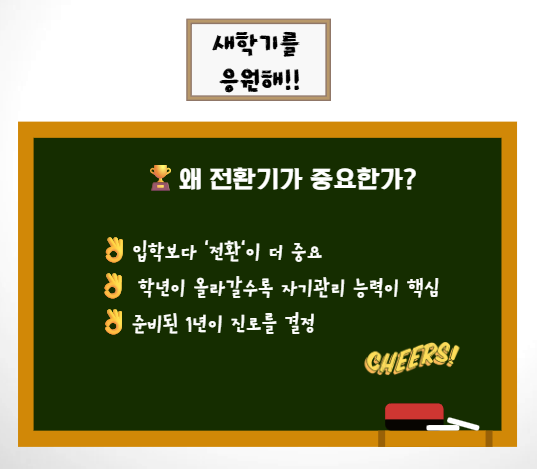 새학기를
응원해!!

🏆 왜 전환기가 중요한가?

👌 입학보다 '전환'이 더 중요

👌 학년이 올라갈수록 자기관리 능력이 핵심

👌 준비된 1년이 진로를 결정

CHEERS!